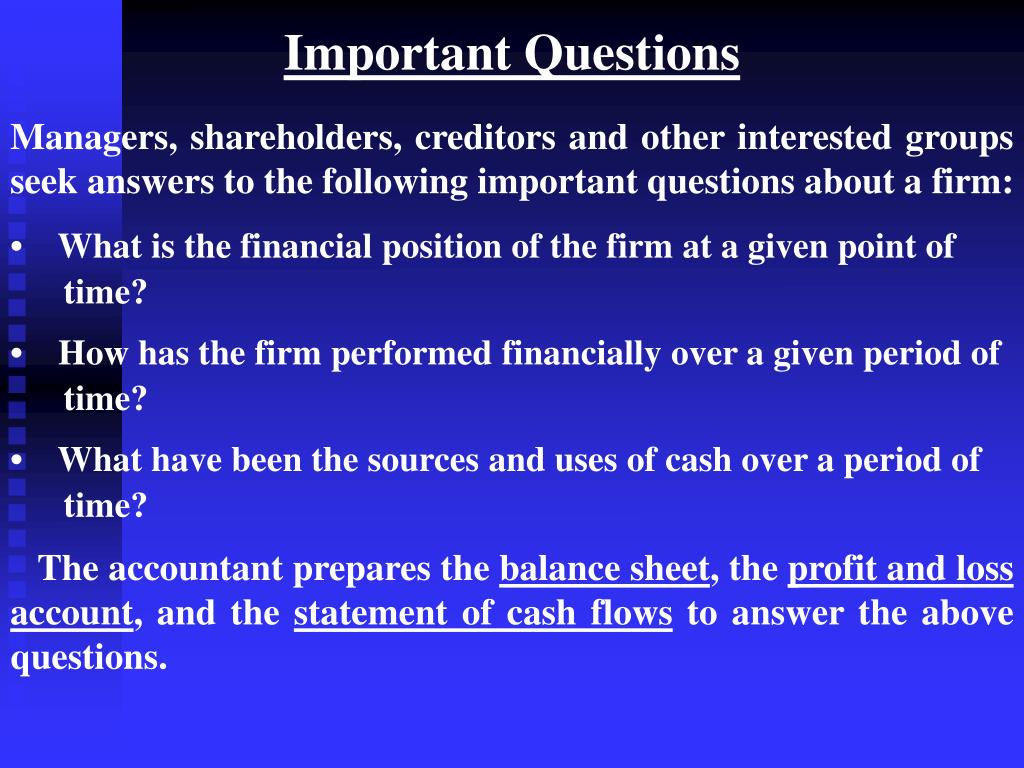 Important Questions

Managers, shareholders, creditors and other interested groups seek answers to the following important questions about a firm:

• What is the financial position of the firm at a given point of time?

• How has the firm performed financially over a given period of time?

• What have been the sources and uses of cash over a period of time?

The accountant prepares the balance sheet, the profit and loss account, and the statement of cash flows to answer the above questions.